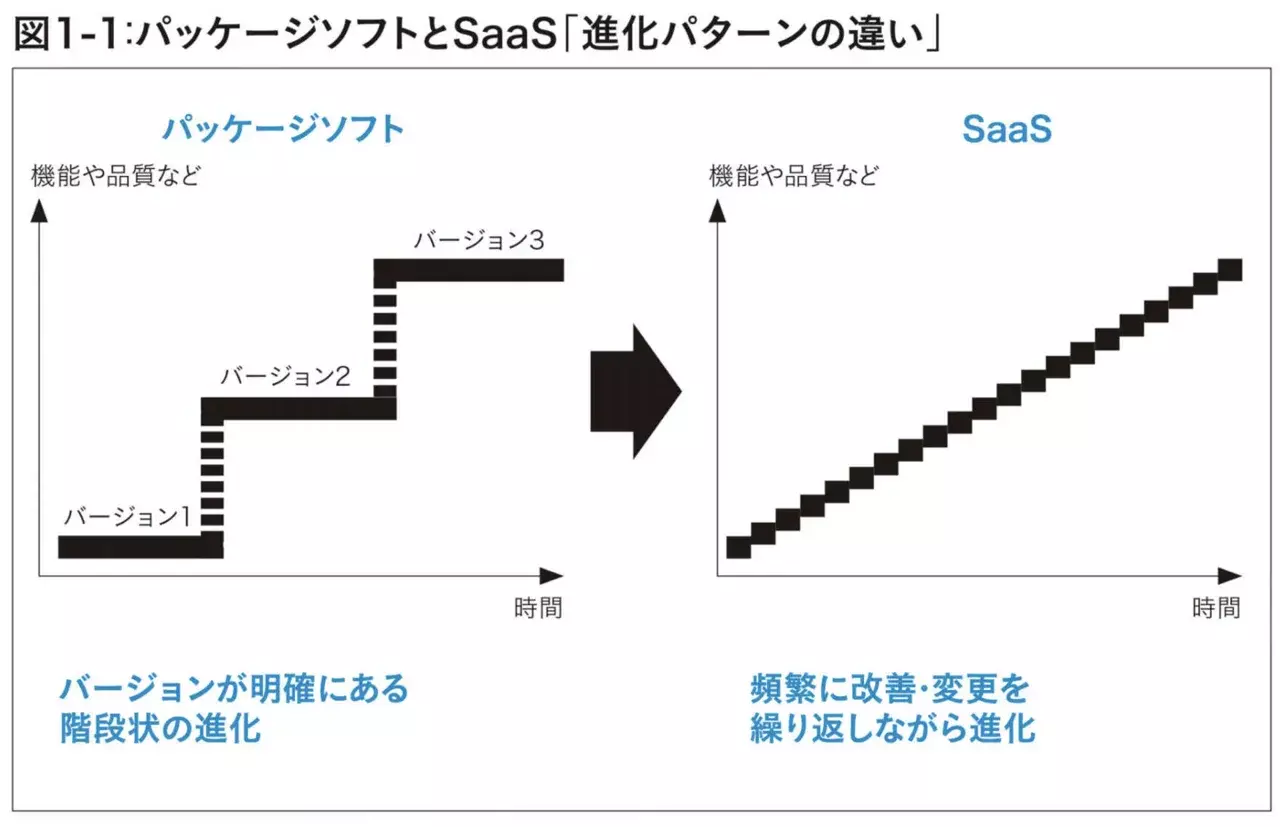 図1-1:パッケージソフトとSaaS「進化パターンの違い」

パッケージソフト

機能や品質など

バージョン3

バージョン2

バージョン1

時間

バージョンが明確にある
階段状の進化

SaaS

機能や品質など

時間

頻繁に改善・変更を
繰り返しながら進化